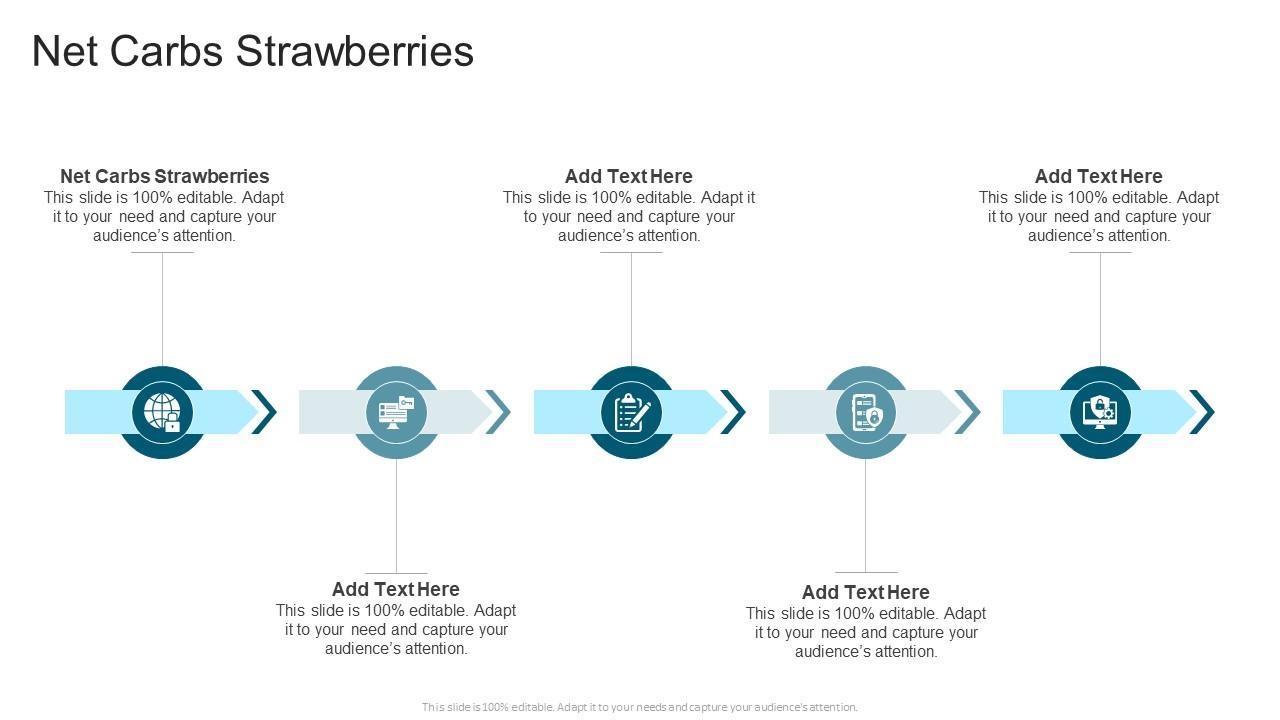 Net Carbs Strawberries

Net Carbs Strawberries
This slide is 100% editable. Adapt it to your need and capture your audience's attention.

Add Text Here
This slide is 100% editable. Adapt it to your need and capture your audience's attention.

Add Text Here
This slide is 100% editable. Adapt it to your need and capture your audience's attention.

Add Text Here
This slide is 100% editable. Adapt it to your need and capture your audience's attention.

Add Text Here
This slide is 100% editable. Adapt it to your need and capture your audience's attention.

This slide is 100% editable. Adapt it to your needs and capture your audience's attention.